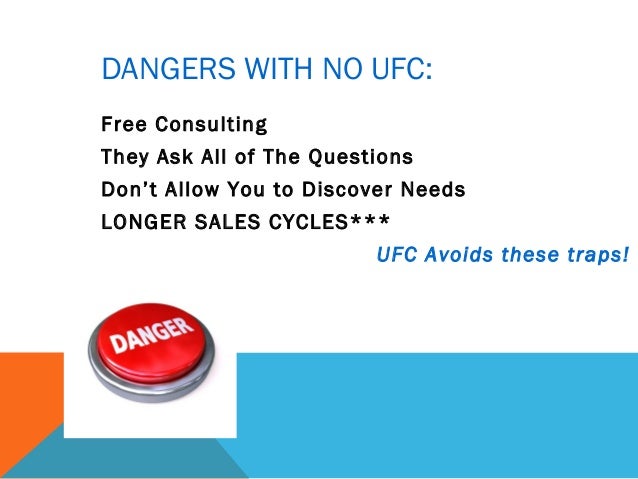 DANGERS WITH NO UFC:

Free Consulting
They Ask All of The Questions
Don't Allow You to Discover Needs
LONGER SALES CYCLES***

UFC Avoids these traps!

DANGER